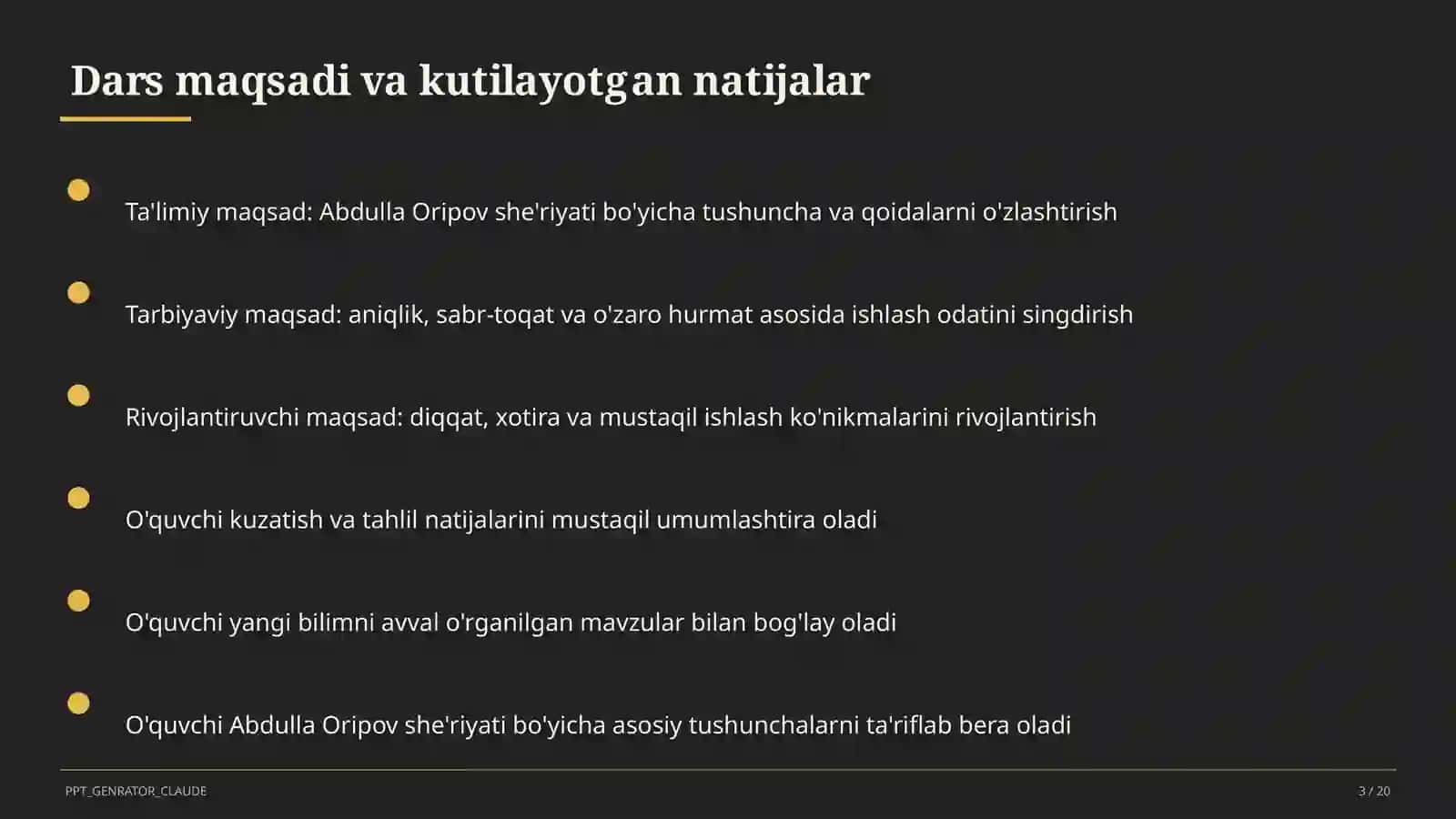 Dars maqsadi va kutilayotgan natijalar

Ta'limiy maqsad: Abdulla Oripov she'riyati bo'yicha tushuncha va qoidalarni o'zlashtirish

Tarbiyaviy maqsad: aniqlik, sabr-toqat va o'zaro hurmat asosida ishlash odatini singdirish

Rivojlantiruvchi maqsad: diqqat, xotira va mustaqil ishlash ko'nikmalarini rivojlantirish

O'quvchi kuzatish va tahlil natijalarini mustaqil umumlashtira oladi

O'quvchi yangi bilimni avval o'rganilgan mavzular bilan bog'lay oladi

O'quvchi Abdulla Oripov she'riyati bo'yicha asosiy tushunchalarni ta'riflab bera oladi

PPT_GENRATOR_CLAUDE

3 / 20